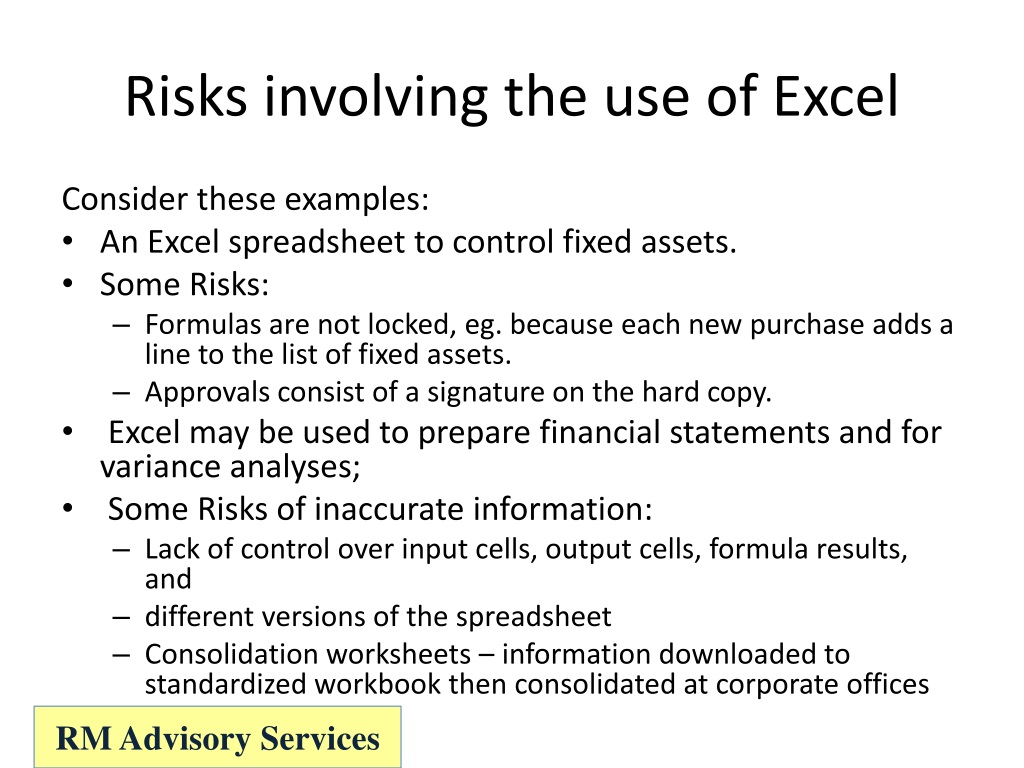 Risks involving the use of Excel

Consider these examples:

• An Excel spreadsheet to control fixed assets.
• Some Risks:
  – Formulas are not locked, eg. because each new purchase adds a line to the list of fixed assets.
  – Approvals consist of a signature on the hard copy.
• Excel may be used to prepare financial statements and for variance analyses;
• Some Risks of inaccurate information:
  – Lack of control over input cells, output cells, formula results, and
  – different versions of the spreadsheet
  – Consolidation worksheets – information downloaded to standardized workbook then consolidated at corporate offices

RM Advisory Services